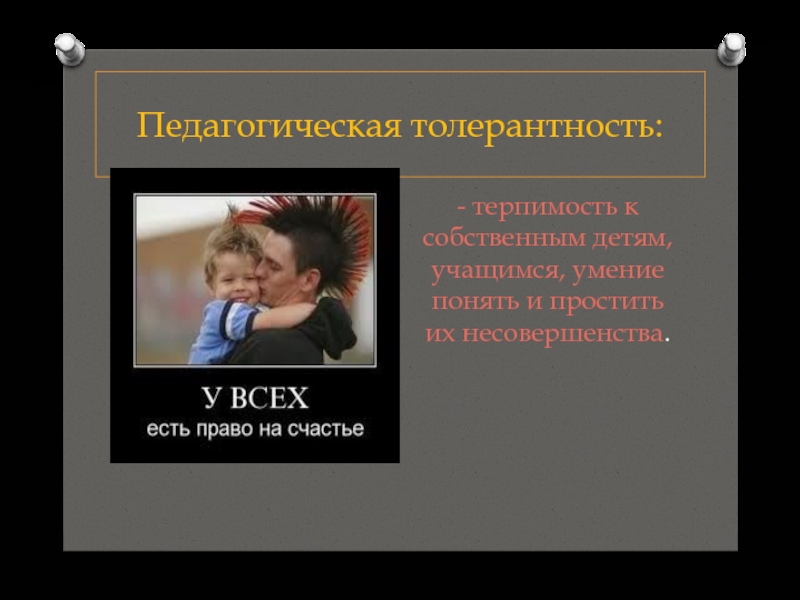 Педагогическая толерантность:

У ВСЕХ
есть право на счастье

- терпимость к собственным детям, учащимся, умение понять и простить их несовершенства.